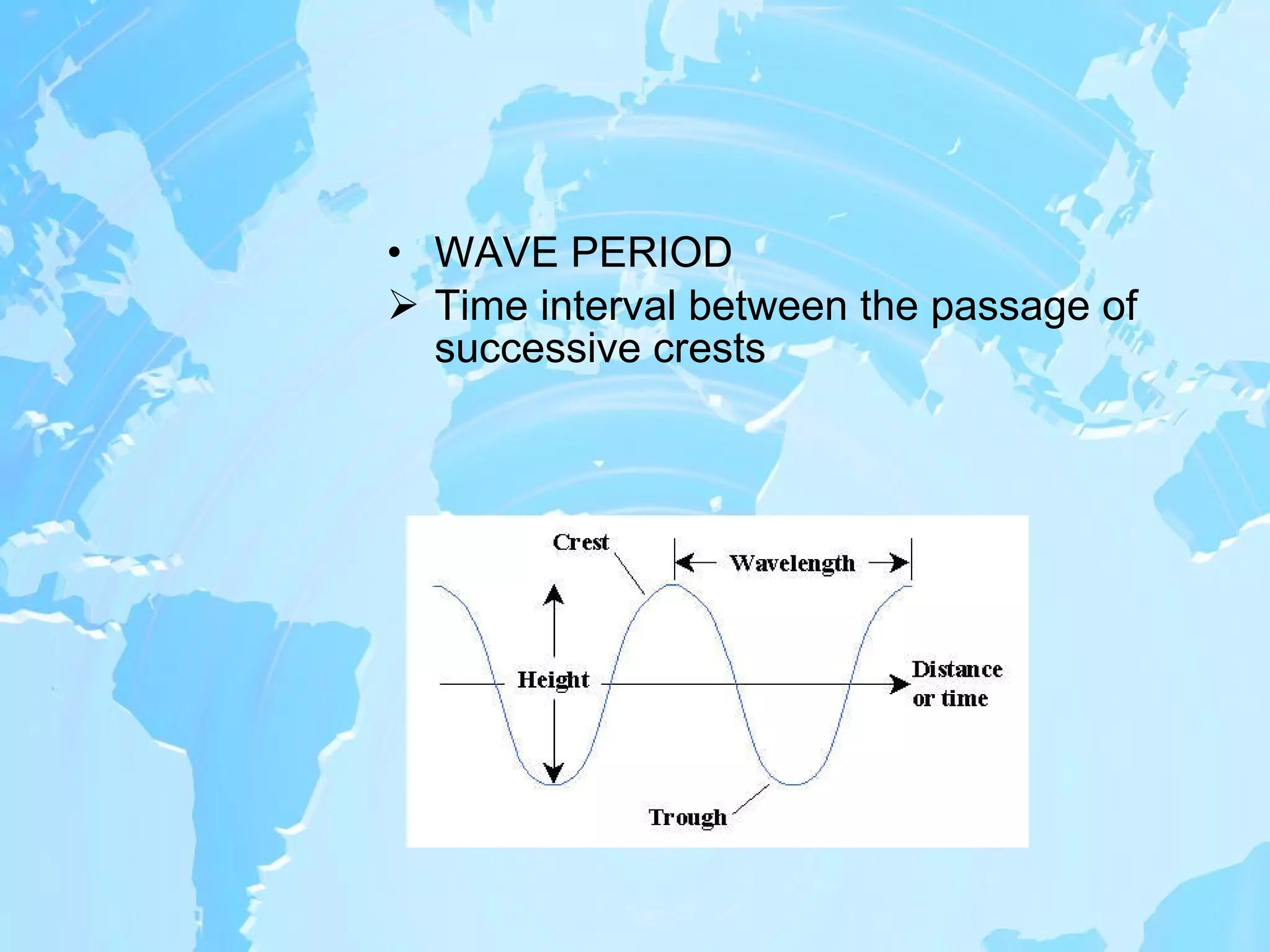 • WAVE PERIOD
➢ Time interval between the passage of successive crests

Crest
Wavelength
Height
Distance or time
Trough